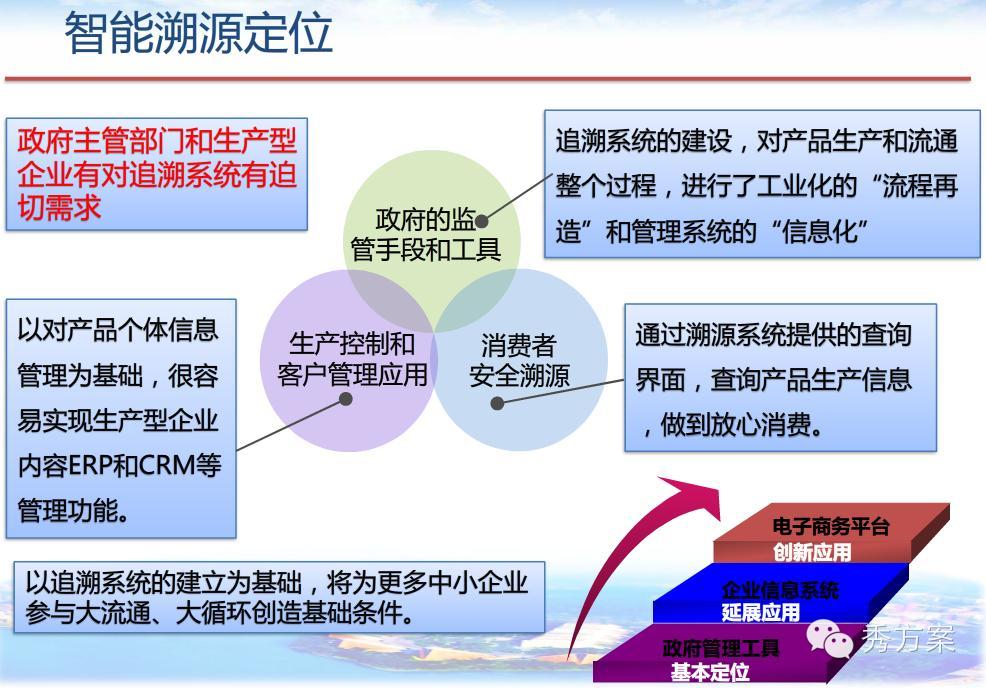 智能溯源定位

政府主管部门和生产型企业有对追溯系统有迫切需求

追溯系统的建设，对产品生产和流通整个过程，进行了工业化的“流程再造”和管理系统的“信息化”

政府的监管手段和工具

生产控制和客户管理应用

消费者安全溯源

以对产品个体信息管理为基础，很容易实现生产型企业内容ERP和CRM等管理功能。

通过溯源系统提供的查询界面，查询产品生产信息，做到放心消费。

以追溯系统的建立为基础，将为更多中小企业参与大流通、大循环创造基础条件。

电子商务平台
创新应用

企业信息系统
延展应用

政府管理工具
基本定位

秀方案